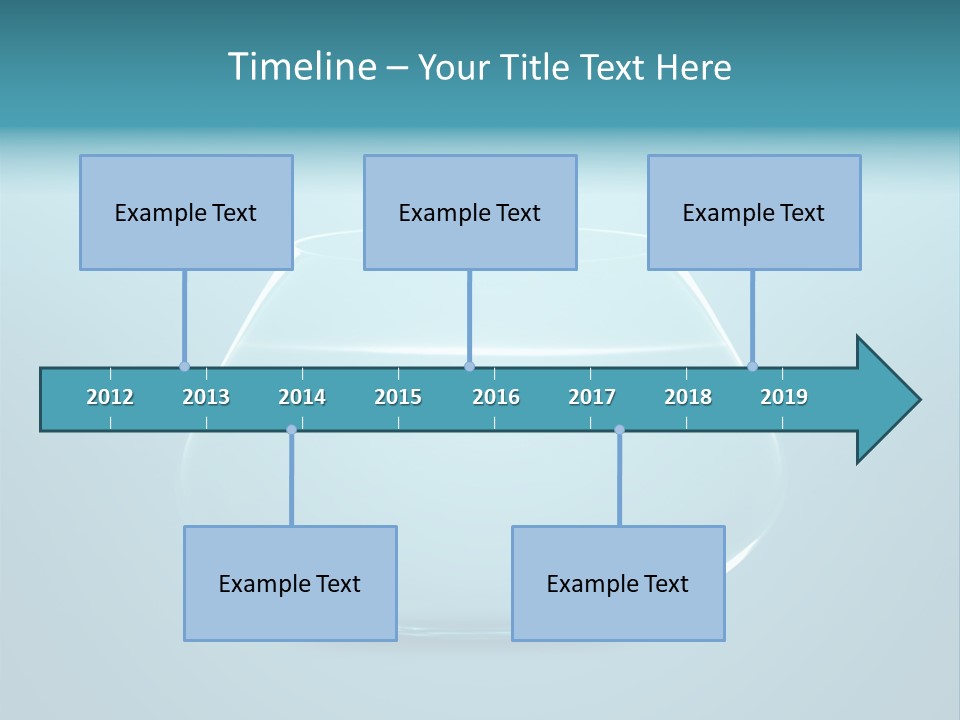 Timeline – Your Title Text Here

Example Text

Example Text

Example Text

2012 2013 2014 2015 2016 2017 2018 2019

Example Text

Example Text